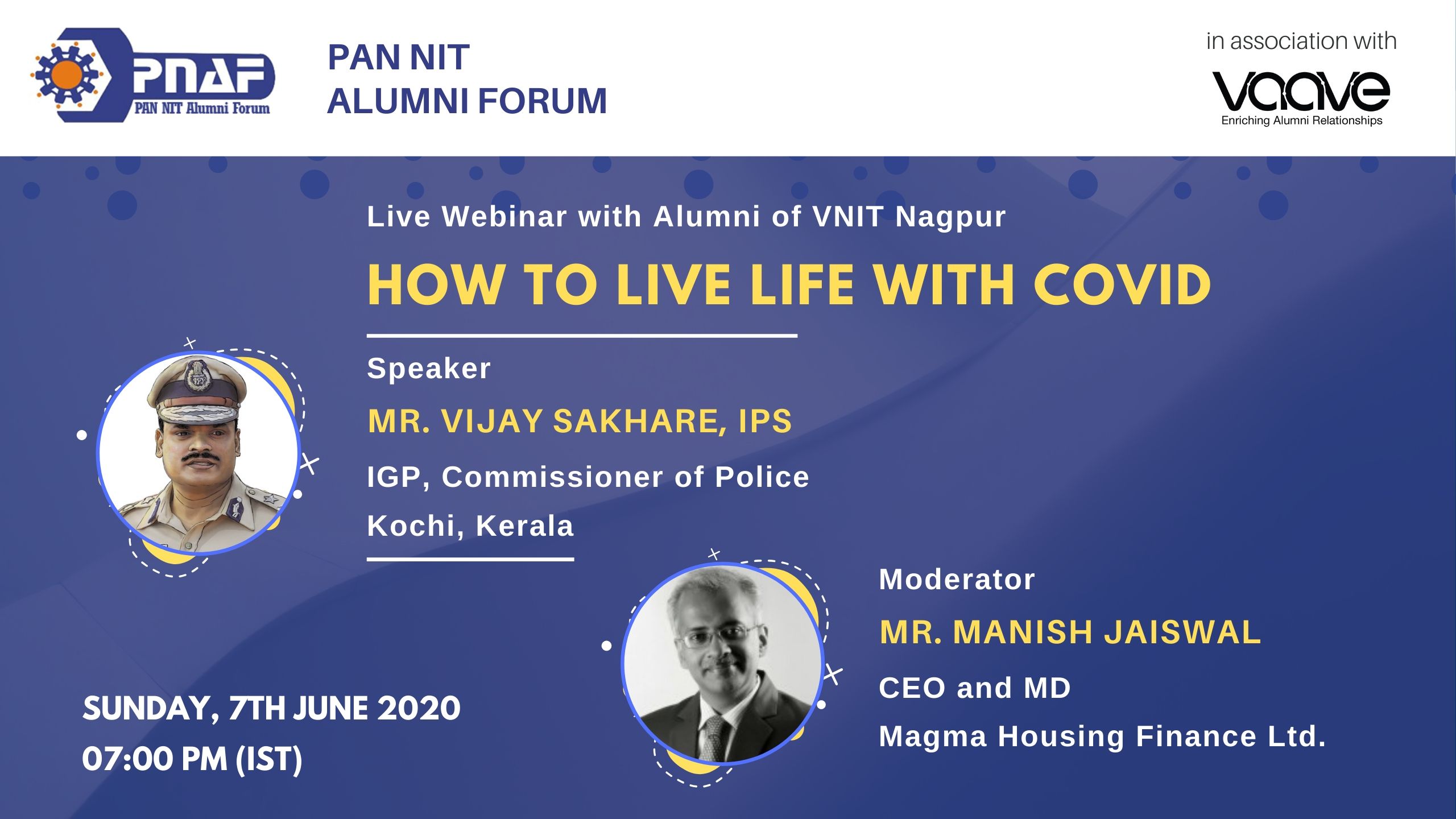 PNAF
PAN NIT Alumni Forum

PAN NIT
ALUMNI FORUM

in association with

vaave
Enriching Alumni Relationships

Live Webinar with Alumni of VNIT Nagpur

HOW TO LIVE LIFE WITH COVID

Speaker

MR. VIJAY SAKHARE, IPS

IGP, Commissioner of Police

Kochi, Kerala

Moderator

MR. MANISH JAISWAL

CEO and MD

Magma Housing Finance Ltd.

SUNDAY, 7TH JUNE 2020
07:00 PM (IST)